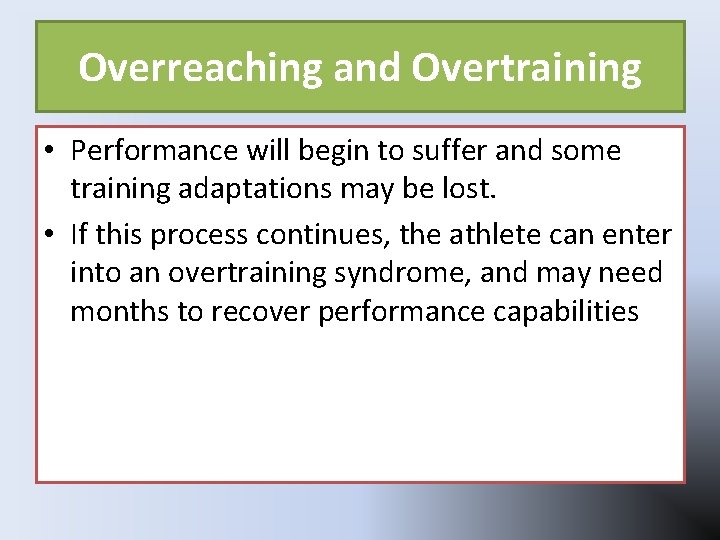 Overreaching and Overtraining

• Performance will begin to suffer and some training adaptations may be lost.
• If this process continues, the athlete can enter into an overtraining syndrome, and may need months to recover performance capabilities